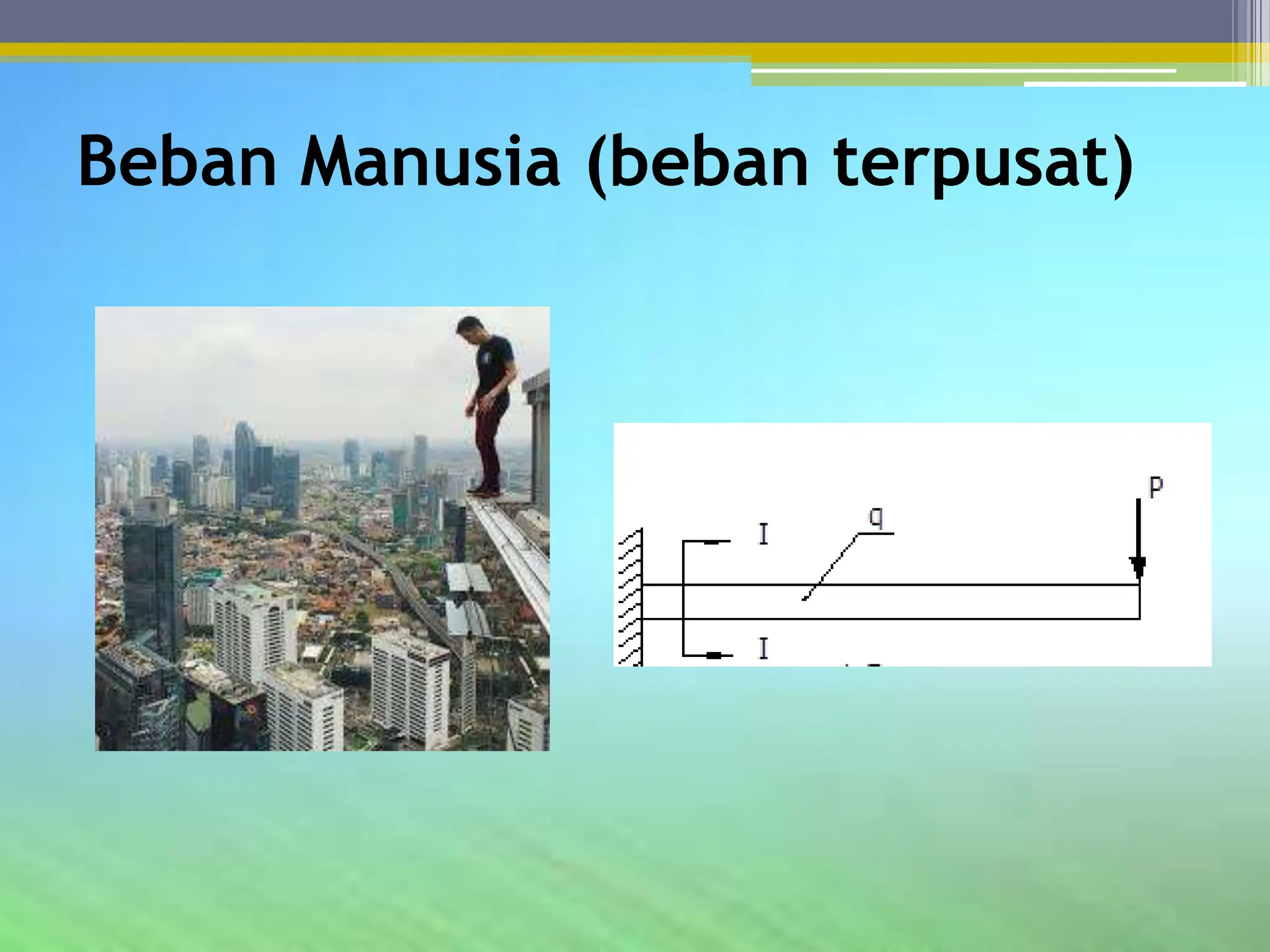 Beban Manusia (beban terpusat)

P

q

I

I